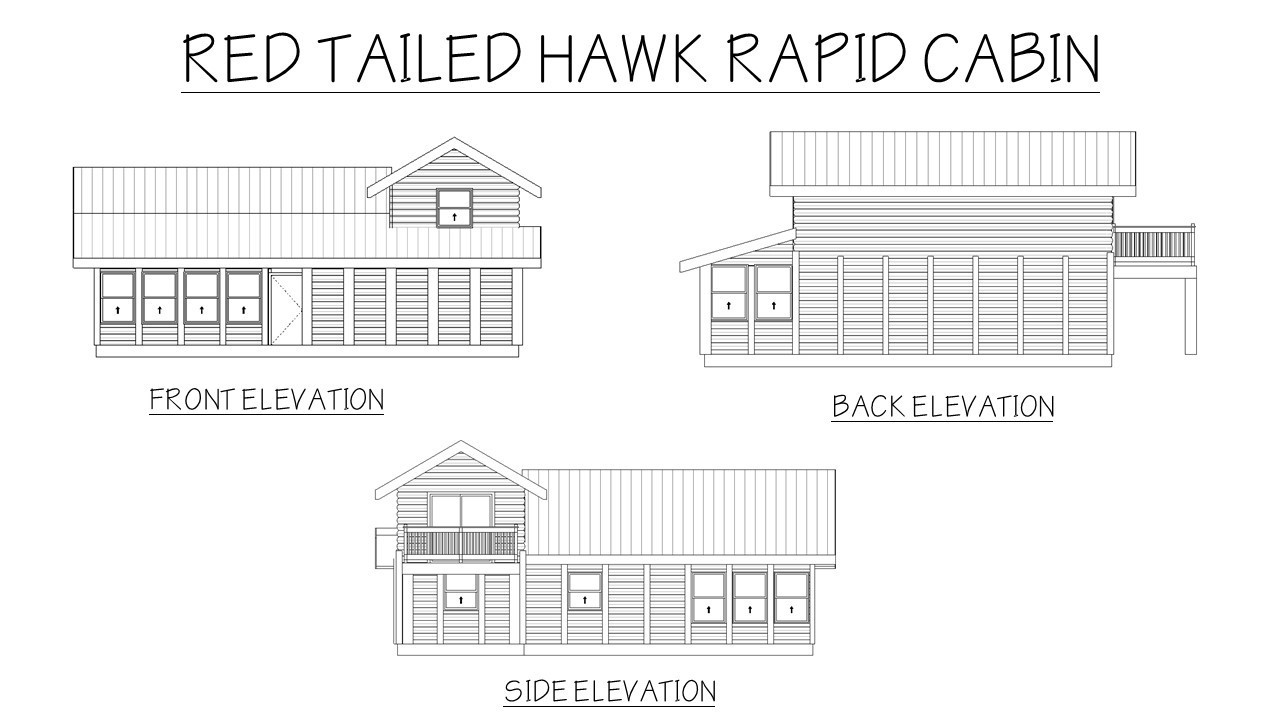 RED TAILED HAWK RAPID CABIN

FRONT ELEVATION

BACK ELEVATION

SIDE ELEVATION